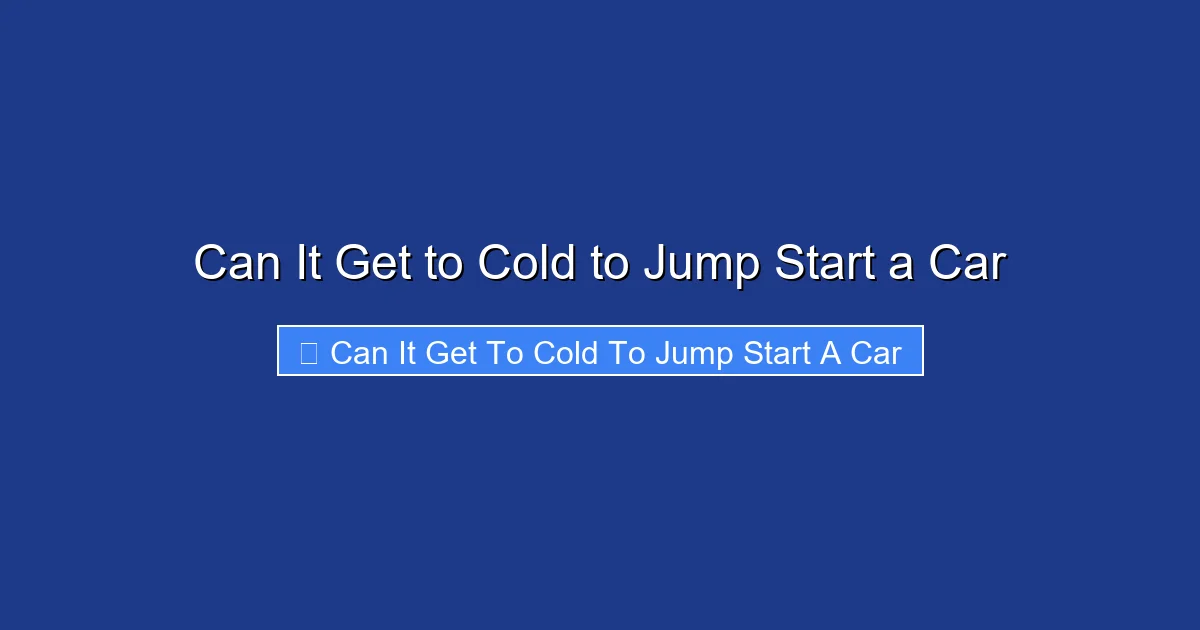 Can It Get to Cold to Jump Start a Car

Can It Get To Cold To Jump Start A Car